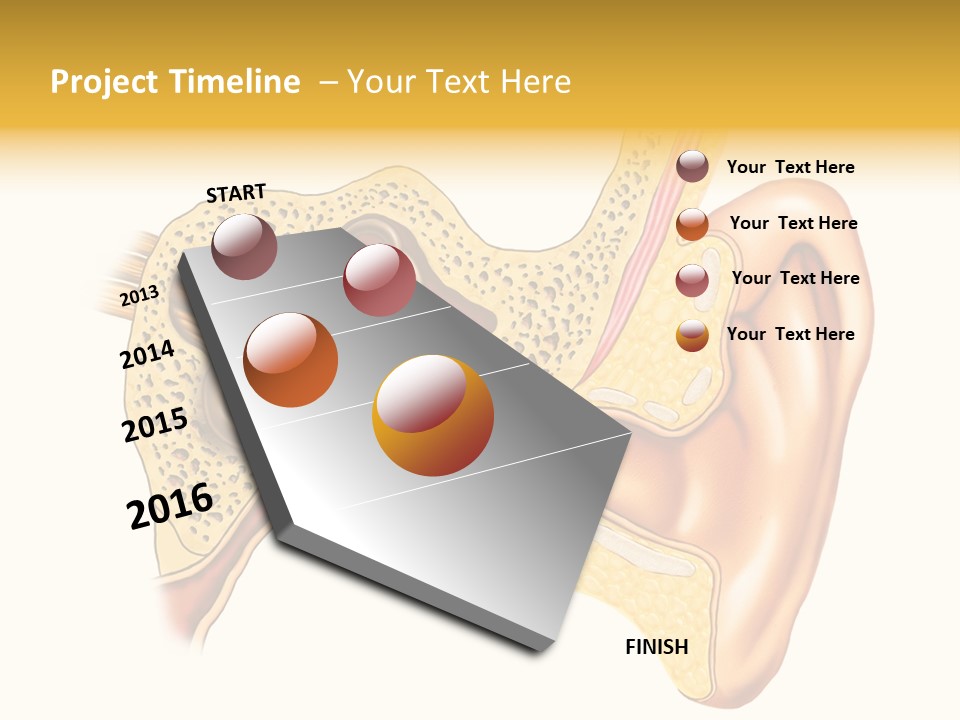 Project Timeline – Your Text Here

START

2013

2014

2015

2016

Your Text Here

Your Text Here

Your Text Here

Your Text Here

FINISH